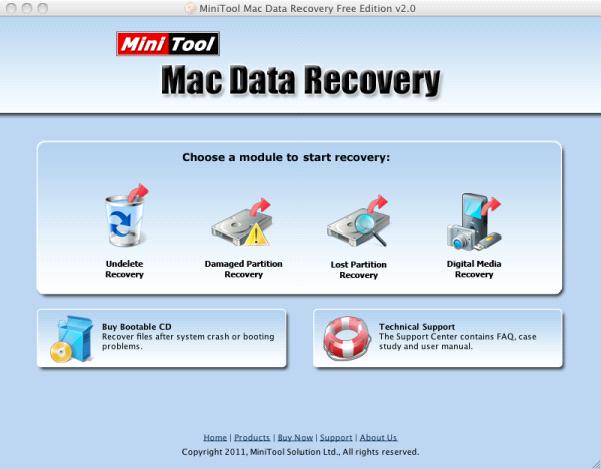 MiniTool Mac Data Recovery Free Edition v2.0

Mini Tool

Mac Data Recovery

Choose a module to start recovery:

Undelete Recovery

Damaged Partition Recovery

Lost Partition Recovery

Digital Media Recovery

Buy Bootable CD
Recover files after system crash or booting problems.

Technical Support
The Support Center contains FAQ, case study and user manual.

Home | Products | Buy Now | Support | About Us
Copyright 2011, MiniTool Solution Ltd., All rights reserved.